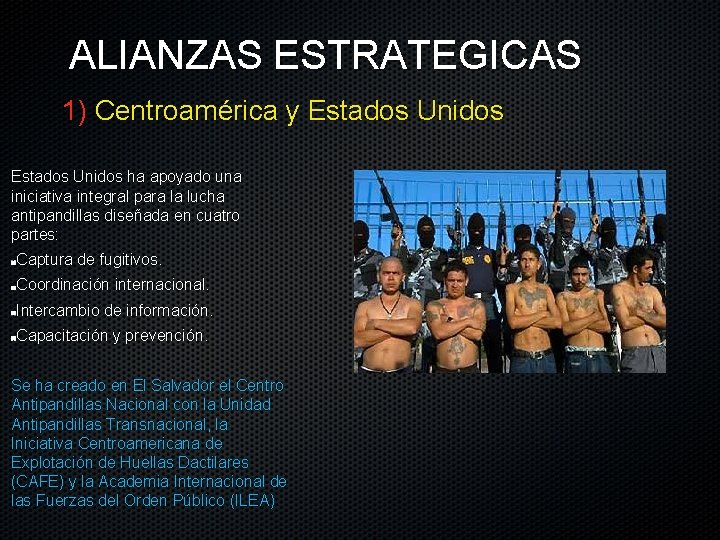 ALIANZAS ESTRATEGICAS

1) Centroamérica y Estados Unidos

Estados Unidos ha apoyado una iniciativa integral para la lucha antipandillas diseñada en cuatro partes:

Captura de fugitivos.

Coordinación internacional.

Intercambio de información.

Capacitación y prevención.

Se ha creado en El Salvador el Centro Antipandillas Nacional con la Unidad Antipandillas Transnacional, la Iniciativa Centroamericana de Explotación de Huellas Dactilares (CAFE) y la Academia Internacional de las Fuerzas del Orden Público (ILEA)